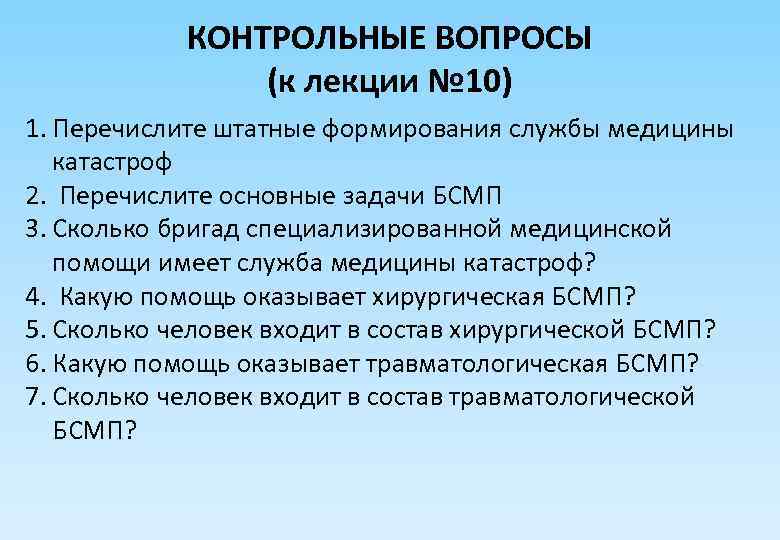 КОНТРОЛЬНЫЕ ВОПРОСЫ
(к лекции №10)

1. Перечислите штатные формирования службы медицины катастроф
2. Перечислите основные задачи БСМП
3. Сколько бригад специализированной медицинской помощи имеет служба медицины катастроф?
4. Какую помощь оказывает хирургическая БСМП?
5. Сколько человек входит в состав хирургической БСМП?
6. Какую помощь оказывает травматологическая БСМП?
7. Сколько человек входит в состав травматологической БСМП?